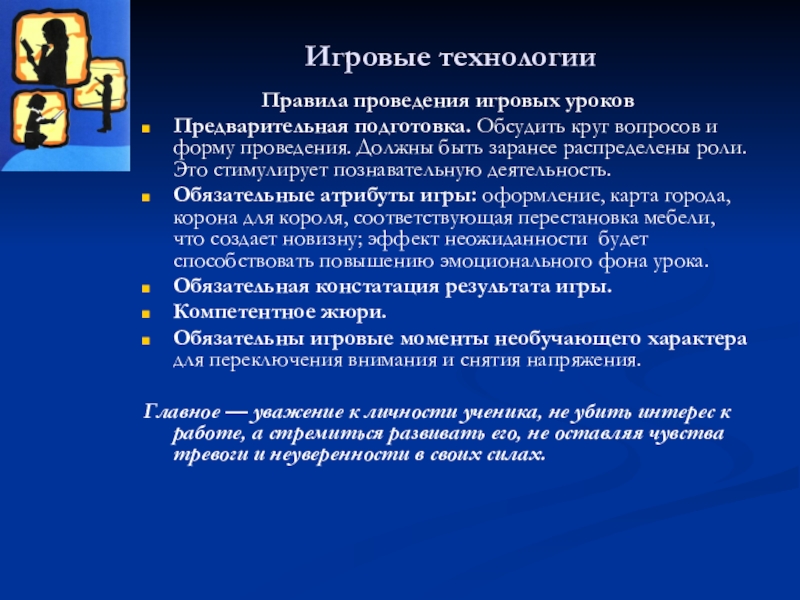 Игровые технологии

Правила проведения игровых уроков

Предварительная подготовка. Обсудить круг вопросов и форму проведения. Должны быть заранее распределены роли. Это стимулирует познавательную деятельность.

Обязательные атрибуты игры: оформление, карта города, корона для короля, соответствующая перестановка мебели, что создает новизну; эффект неожиданности будет способствовать повышению эмоционального фона урока.

Обязательная констатация результата игры.

Компетентное жюри.

Обязательны игровые моменты необучающего характера для переключения внимания и снятия напряжения.

Главное — уважение к личности ученика, не убить интерес к работе, а стремиться развивать его, не оставляя чувства тревоги и неуверенности в своих силах.